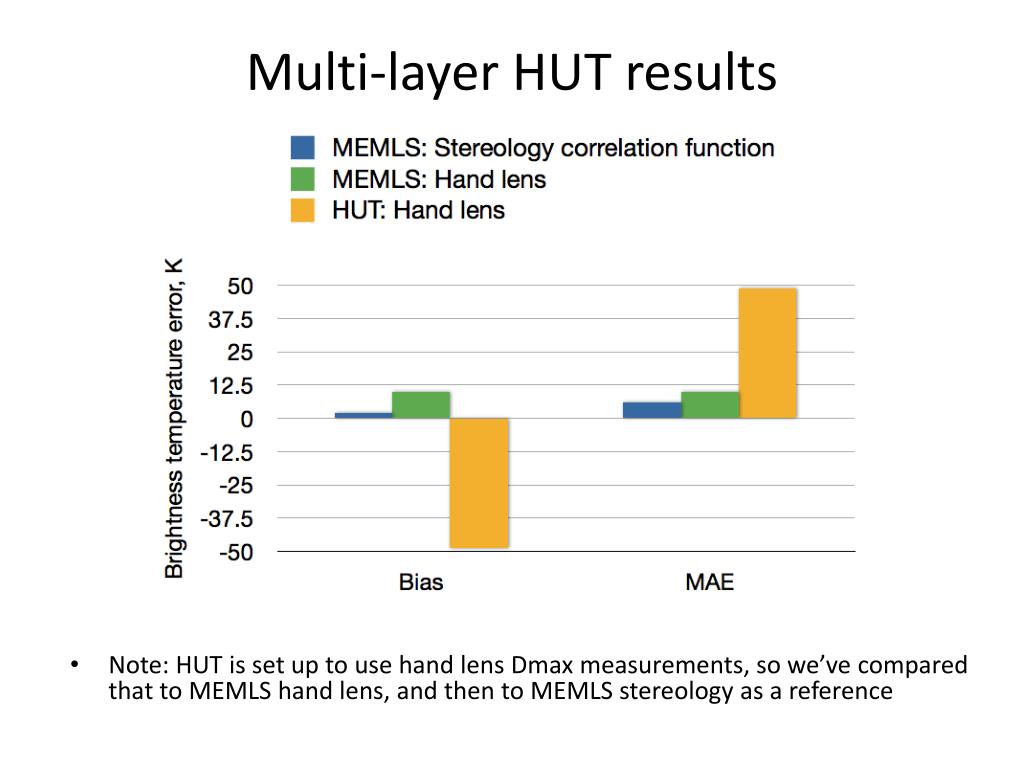 Multi-layer HUT results

MEMLS: Stereology correlation function
MEMLS: Hand lens
HUT: Hand lens

Brightness temperature error, K

50
37.5
25
12.5
0
-12.5
-25
-37.5
-50

Bias
MAE

• Note: HUT is set up to use hand lens Dmax measurements, so we've compared that to MEMLS hand lens, and then to MEMLS stereology as a reference